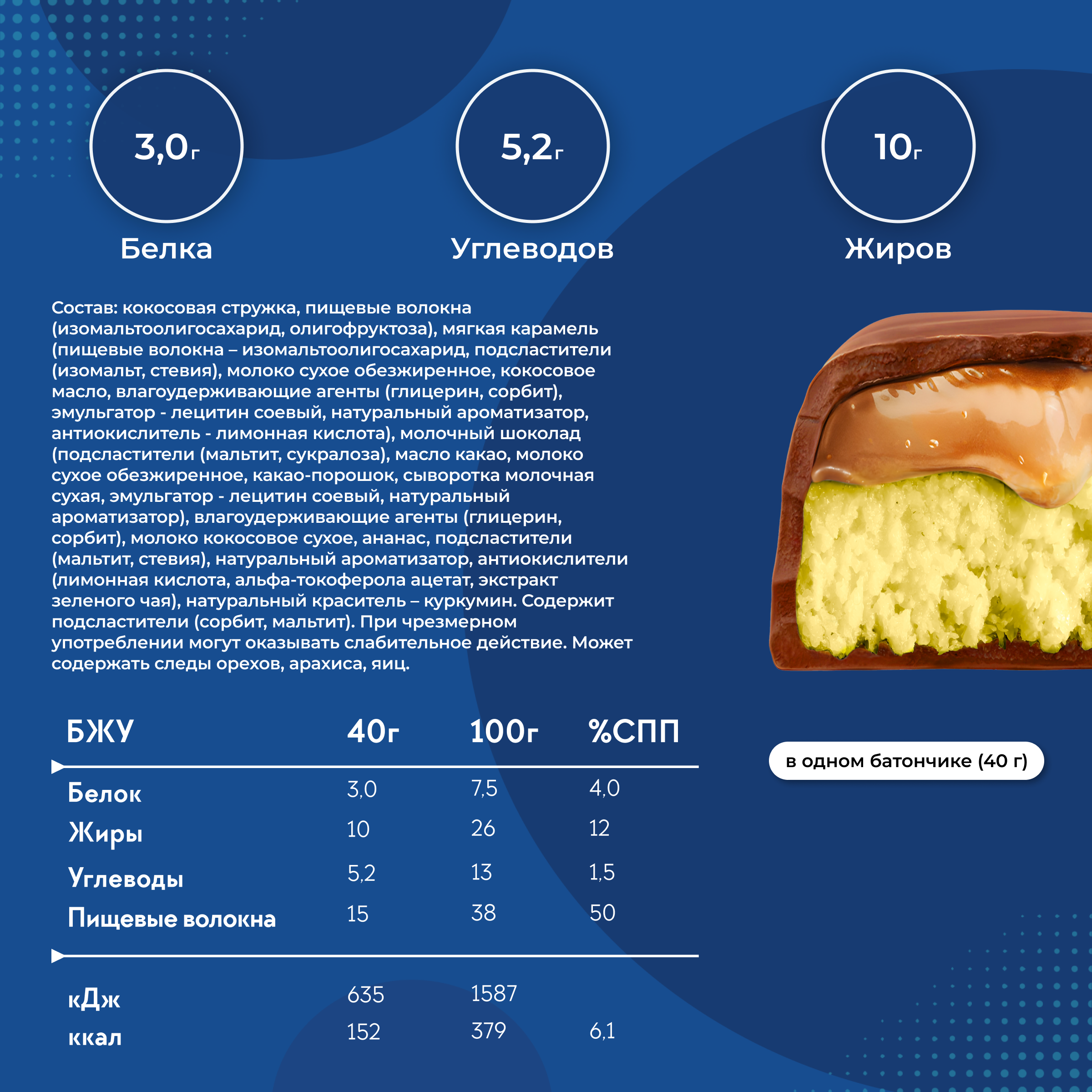 3,0г
Белка

5,2г
Углеводов

10г
Жиров

Состав: кокосовая стружка, пищевые волокна (изомальтоолигосахарид, олигофруктоза), мягкая карамель (пищевые волокна – изомальтоолигосахарид, подсластители (изомальт, стевия), молоко сухое обезжиренное, кокосовое масло, влагоудерживающие агенты (глицерин, сорбит), эмульгатор - лецитин соевый, натуральный ароматизатор, антиокислитель - лимонная кислота), молочный шоколад (подсластители (мальтит, сукралоза), масло какао, молоко сухое обезжиренное, какао-порошок, сыворотка молочная сухая, эмульгатор - лецитин соевый, натуральный ароматизатор), влагоудерживающие агенты (глицерин, сорбит), молоко кокосовое сухое, ананас, подсластители (мальтит, стевия), натуральный ароматизатор, антиокислители (лимонная кислота, альфа-токоферола ацетат, экстракт зеленого чая), натуральный краситель – куркумин. Содержит подсластители (сорбит, мальтит). При чрезмерном употреблении могут оказывать слабительное действие. Может содержать следы орехов, арахиса, яиц.

| БЖУ | 40г | 100г | %СПП |
|---|---|---|---|
| Белок | 3,0 | 7,5 | 4,0 |
| Жиры | 10 | 26 | 12 |
| Углеводы | 5,2 | 13 | 1,5 |
| Пищевые волокна | 15 | 38 | 50 |
| кДж | 635 | 1587 | |
| ккал | 152 | 379 | 6,1 |

в одном батончике (40 г)